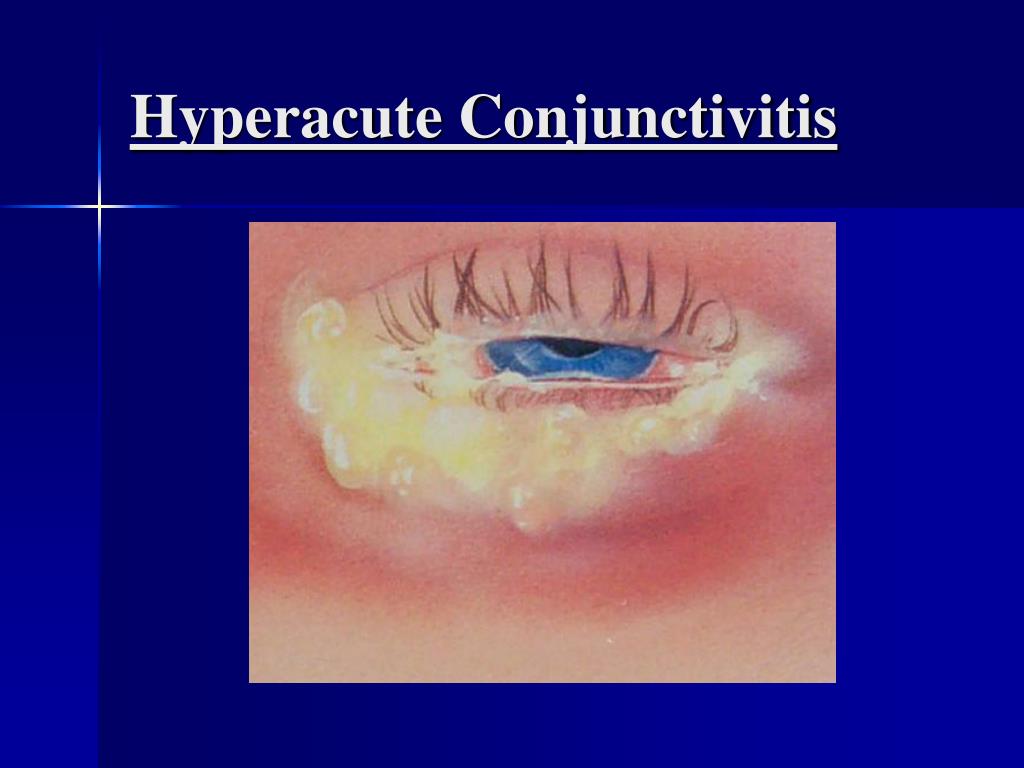 Hyperacute Conjunctivitis